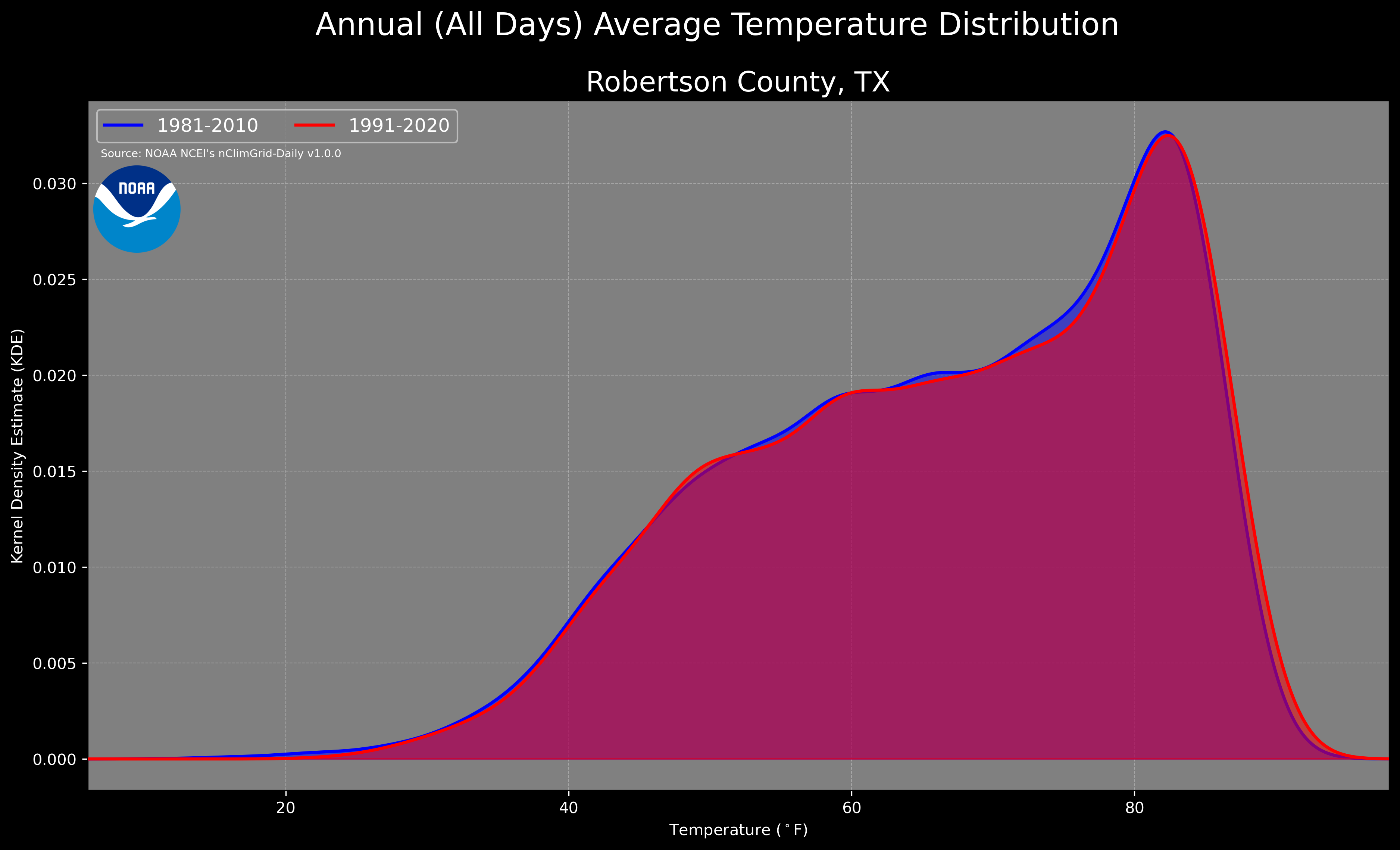 Annual (All Days) Average Temperature Distribution

Robertson County, TX

1981-2010
1991-2020

Source: NOAA NCEI's nClimGrid-Daily v1.0.0

NOAA

Kernel Density Estimate (KDE)

0.030
0.025
0.020
0.015
0.010
0.005
0.000

20
40
60
80

Temperature ($^\circ$F)